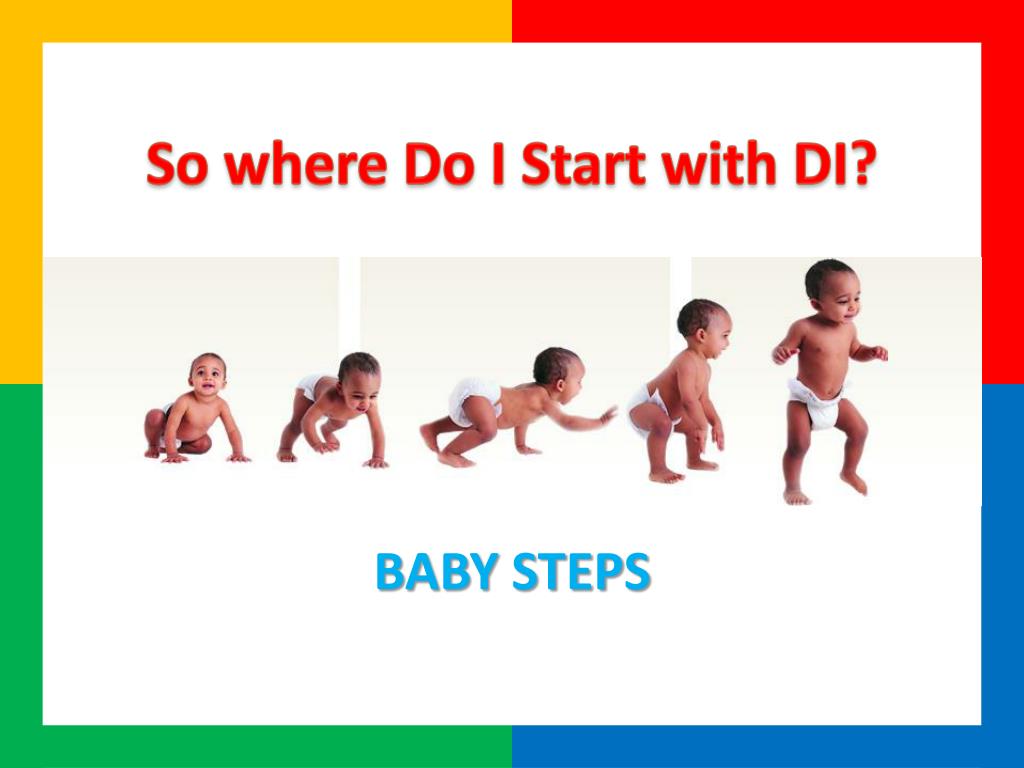 So where Do I Start with DI?

BABY STEPS